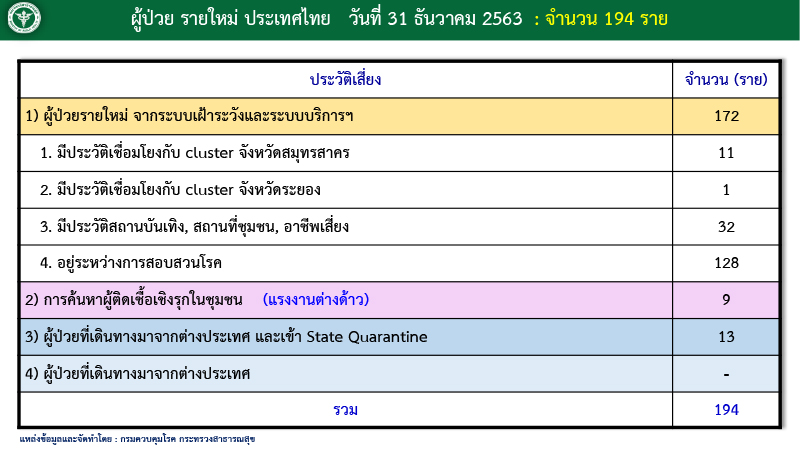 ผู้ป่วย รายใหม่ ประเทศไทย วันที่ 31 ธันวาคม 2563 : จำนวน 194 ราย

| ประวัติเสี่ยง | จำนวน (ราย) |
|---|---|
| 1) ผู้ป่วยรายใหม่ จากระบบเฝ้าระวังและระบบบริการฯ | 172 |
| 1. มีประวัติเชื่อมโยงกับ cluster จังหวัดสมุทรสาคร | 11 |
| 2. มีประวัติเชื่อมโยงกับ cluster จังหวัดระยอง | 1 |
| 3. มีประวัติสถานบันเทิง, สถานที่ชุมชน, อาชีพเสี่ยง | 32 |
| 4. อยู่ระหว่างการสอบสวนโรค | 128 |
| 2) การค้นหาผู้ติดเชื้อเชิงรุกในชุมชน (แรงงานต่างด้าว) | 9 |
| 3) ผู้ป่วยที่เดินทางมาจากต่างประเทศ และเข้า State Quarantine | 13 |
| 4) ผู้ป่วยที่เดินทางมาจากต่างประเทศ | - |
| รวม | 194 |

แหล่งข้อมูลและจัดทำโดย : กรมควบคุมโรค กระทรวงสาธารณสุข